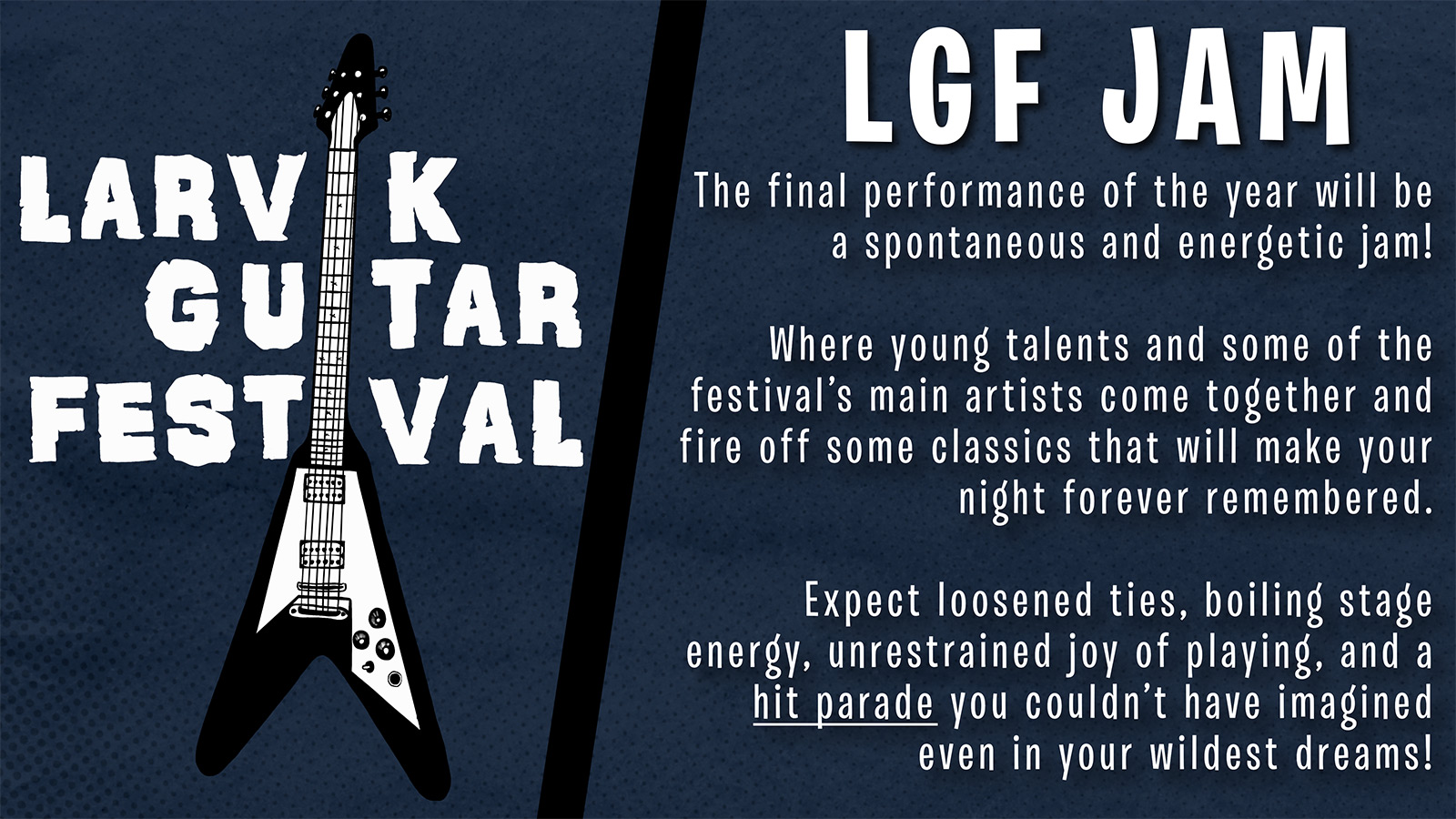 LARVIK GUITAR FESTIVAL

LGF JAM

The final performance of the year will be a spontaneous and energetic jam!

Where young talents and some of the festival's main artists come together and fire off some classics that will make your night forever remembered.

Expect loosened ties, boiling stage energy, unrestrained joy of playing, and a hit parade you couldn't have imagined even in your wildest dreams!